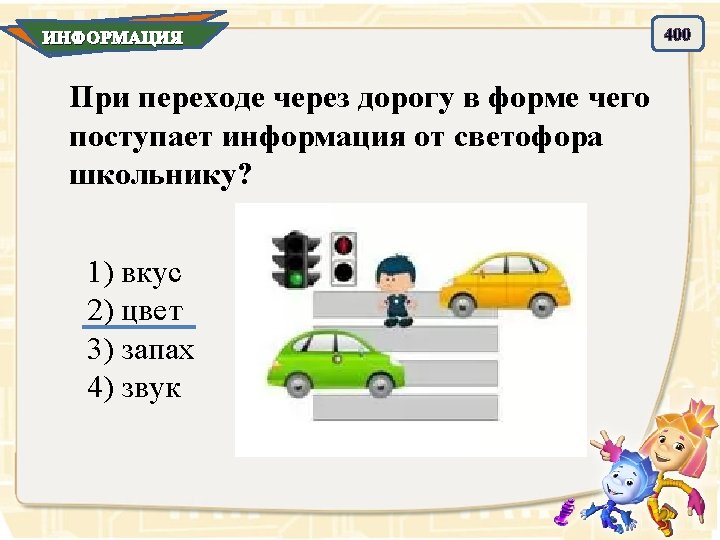 ИНФОРМАЦИЯ

400

При переходе через дорогу в форме чего поступает информация от светофора школьнику?

1) вкус
2) цвет
3) запах
4) звук